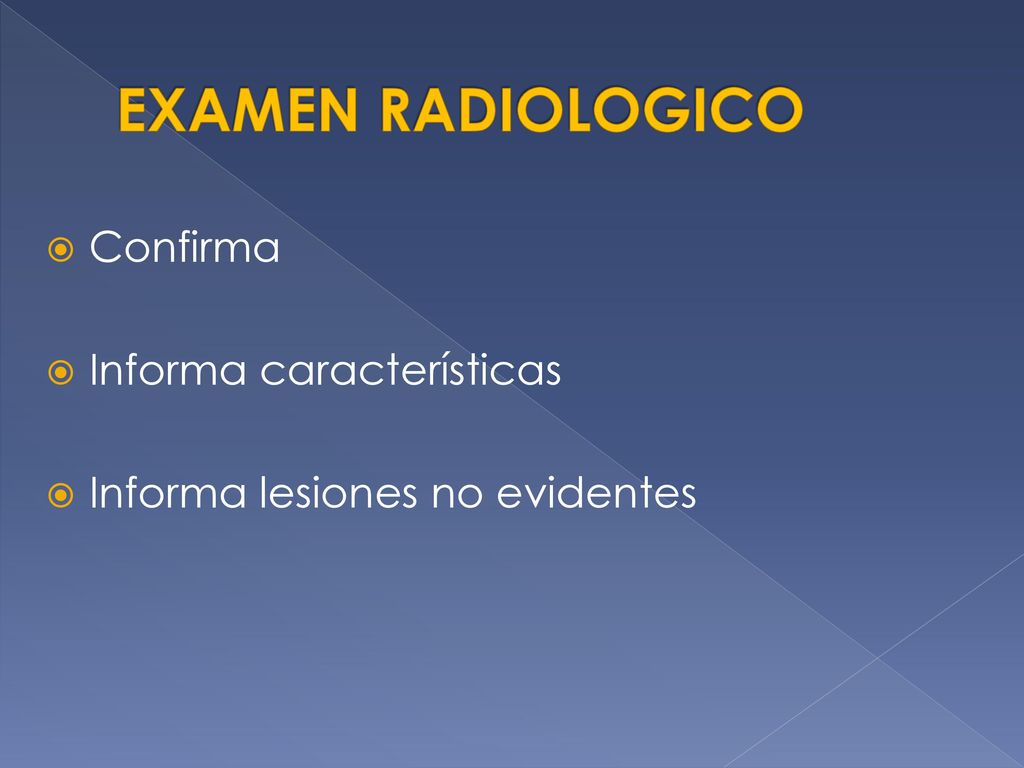 EXAMEN RADIOLOGICO

Confirma

Informa características

Informa lesiones no evidentes